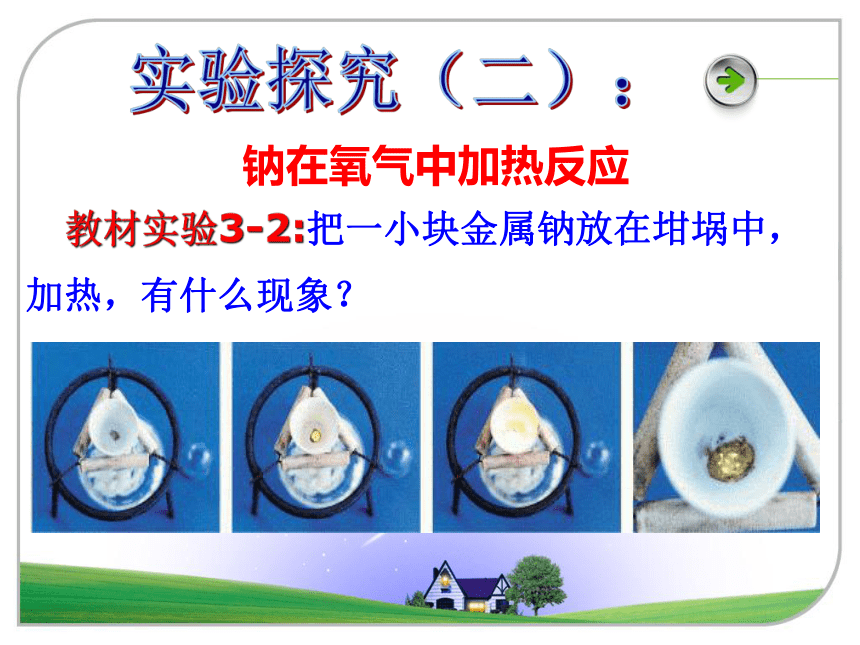 实验探究（二）：

钠在氧气中加热反应

教材实验3-2:把一小块金属钠放在坩埚中，加热，有什么现象？